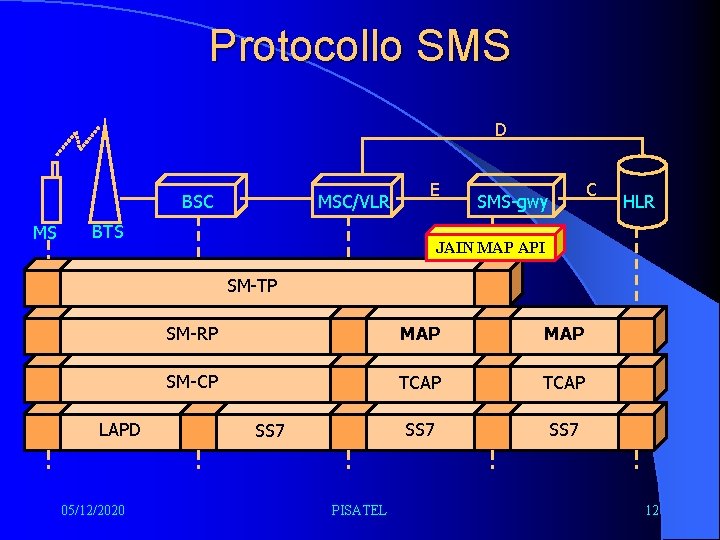 Protocollo SMS

D

MS
BTS
BSC
MSC/VLR
E
SMS-gwy
C
HLR

JAIN MAP API

SM-TP

SM-RP
MAP
MAP

SM-CP
TCAP
TCAP

LAPD
SS7
SS7
SS7

05/12/2020
PISATEL
12